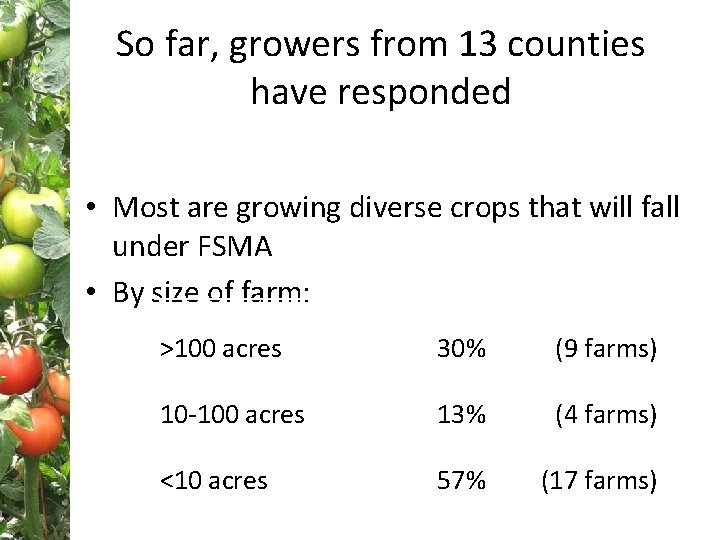 So far, growers from 13 counties have responded

• Most are growing diverse crops that will fall under FSMA
• By size of farm:

| | | |
|---|---|---|
| >100 acres | 30% | (9 farms) |
| 10-100 acres | 13% | (4 farms) |
| <10 acres | 57% | (17 farms) |